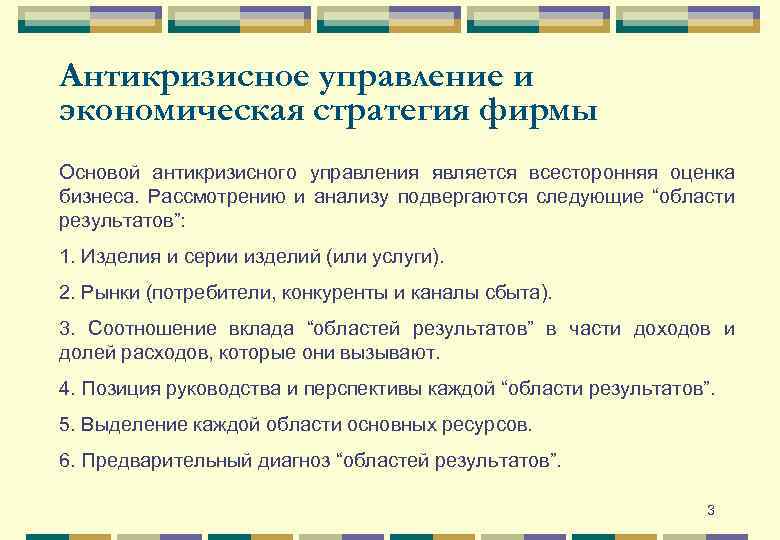 Антикризисное управление и экономическая стратегия фирмы

Основой антикризисного управления является всесторонняя оценка бизнеса. Рассмотрению и анализу подвергаются следующие “области результатов”:

1. Изделия и серии изделий (или услуги).

2. Рынки (потребители, конкуренты и каналы сбыта).

3. Соотношение вклада “областей результатов” в части доходов и долей расходов, которые они вызывают.

4. Позиция руководства и перспективы каждой “области результатов”.

5. Выделение каждой области основных ресурсов.

6. Предварительный диагноз “областей результатов”.

3